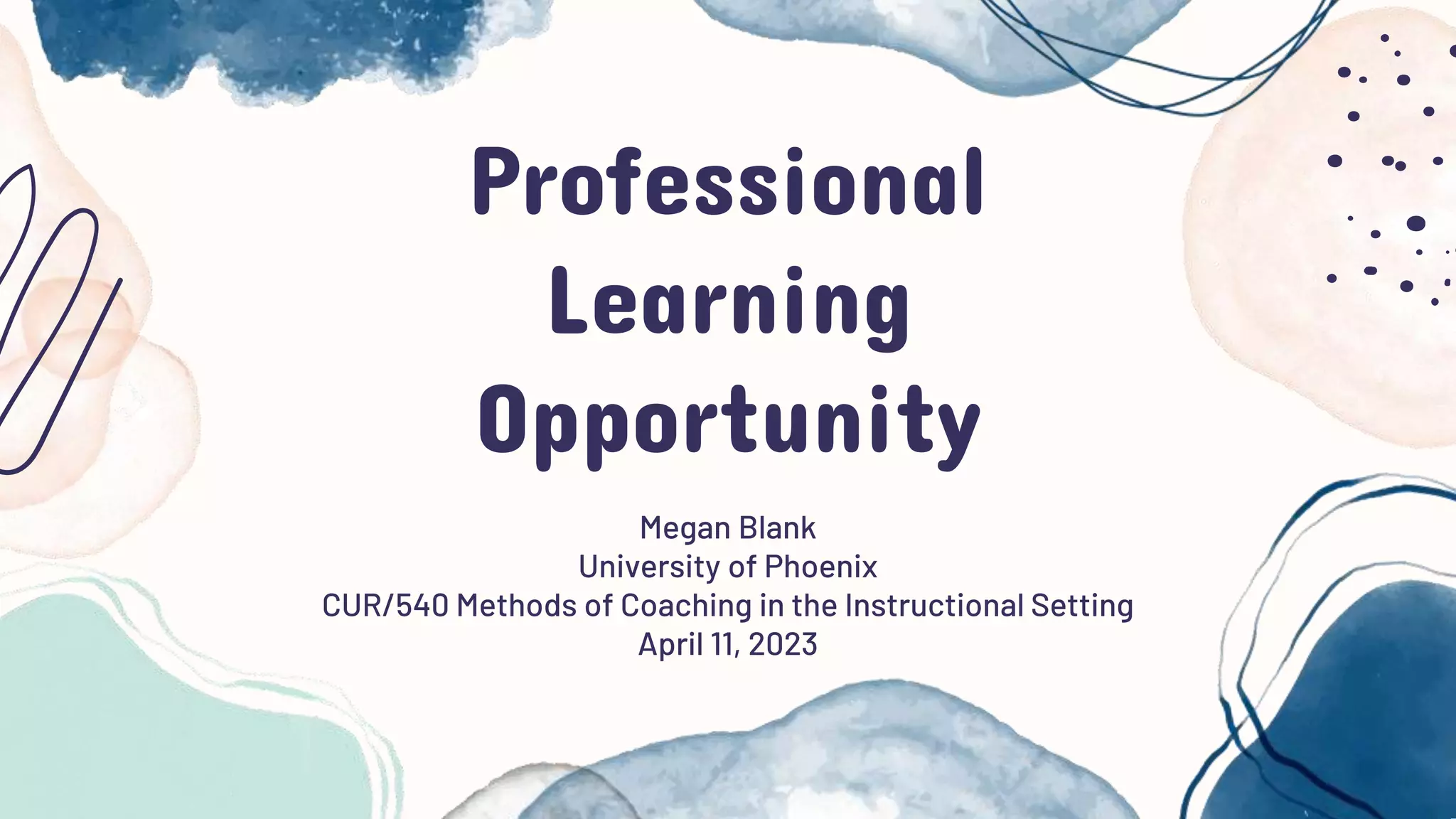 Professional Learning Opportunity

Megan Blank
University of Phoenix
CUR/540 Methods of Coaching in the Instructional Setting
April 11, 2023